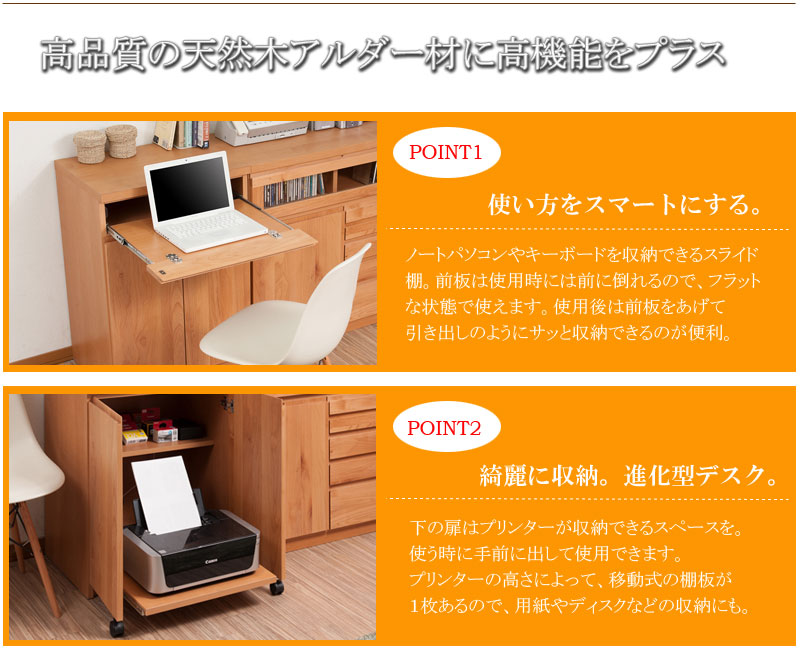 高品質の天然木アルダー材に高機能をプラス

POINT1

使い方をスマートにする。

ノートパソコンやキーボードを収納できるスライド棚。前板は使用時には前に倒れるので、フラットな状態で使えます。使用後は前板をあげて引き出しのようにサッと収納できるのが便利。

POINT2

綺麗に収納。進化型デスク。

下の扉はプリンターが収納できるスペースを。使う時に手前に出して使用できます。プリンターの高さによって、移動式の棚板が1枚あるので、用紙やディスクなどの収納にも。

Canon